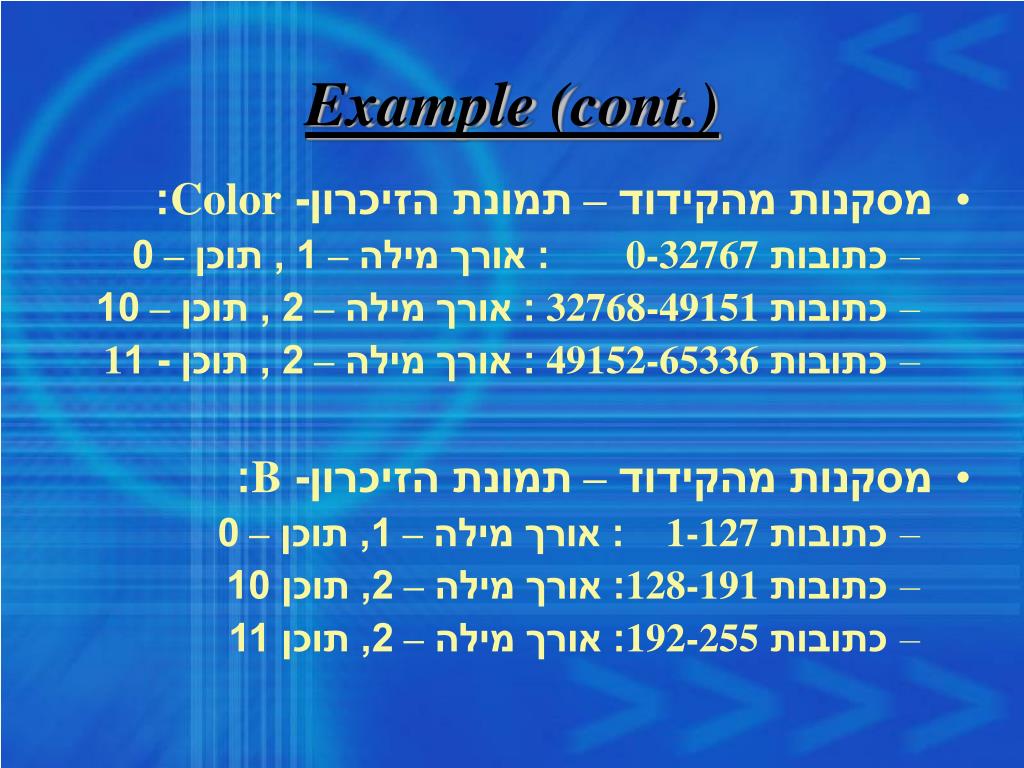 Example (cont.)

• מסקנות מהקידוד – תמונת הזיכרון- Color:
– כתובות 0-32767 : אורך מילה – 1 , תוכן – 0
– כתובות 32768-49151 : אורך מילה – 2 , תוכן – 10
– כתובות 49152-65336 : אורך מילה – 2 , תוכן - 11

• מסקנות מהקידוד – תמונת הזיכרון- B:
– כתובות 1-127 : אורך מילה – 1, תוכן – 0
– כתובות 128-191: אורך מילה – 2, תוכן 10
– כתובות 192-255: אורך מילה – 2, תוכן 11